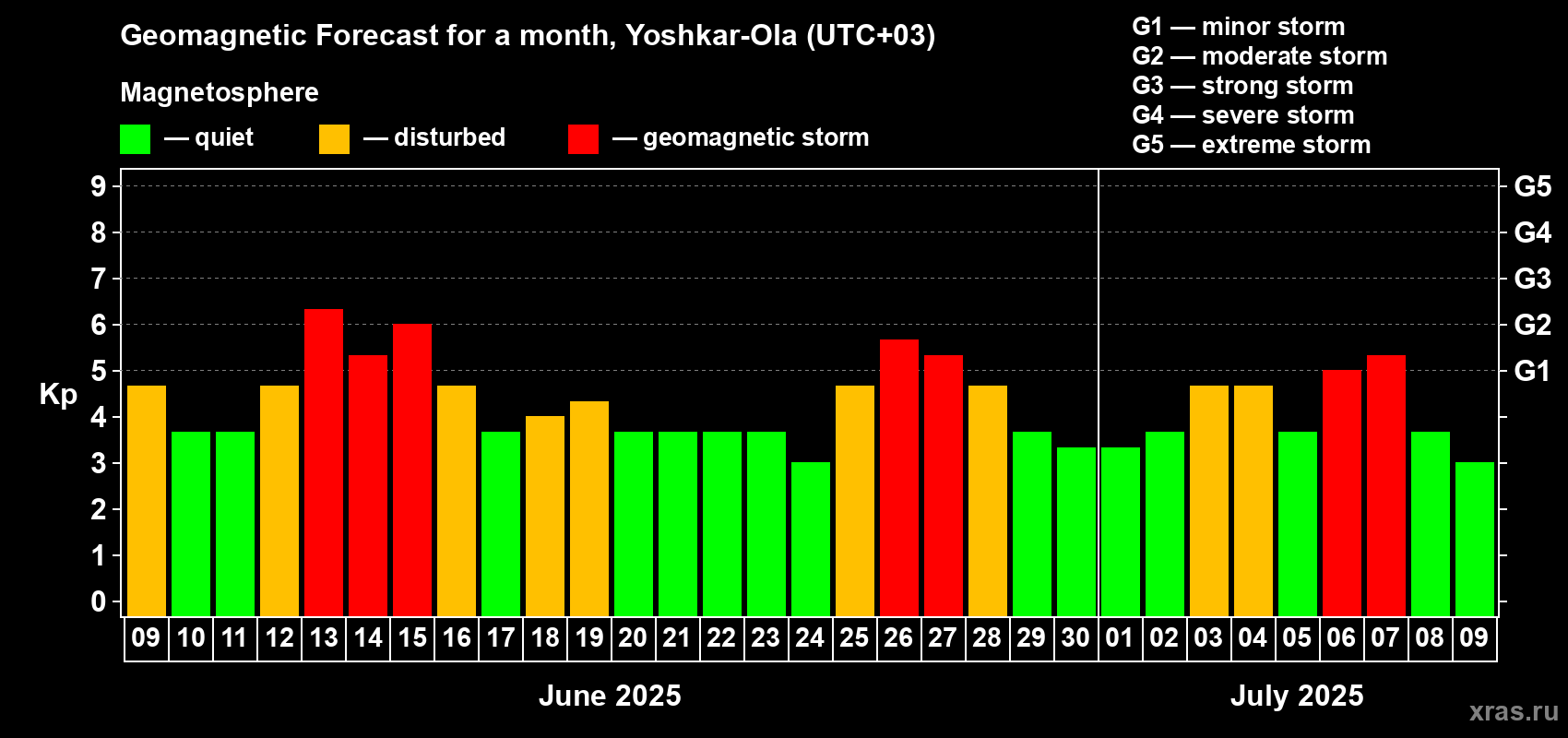 Geomagnetic Forecast for a month, Yoshkar-Ola (UTC+03)

Magnetosphere

— quiet — disturbed — geomagnetic storm

G1 — minor storm
G2 — moderate storm
G3 — strong storm
G4 — severe storm
G5 — extreme storm

Kp

9
8
7
6
5
4
3
2
1
0

G5
G4
G3
G2
G1

09 10 11 12 13 14 15 16 17 18 19 20 21 22 23 24 25 26 27 28 29 30 01 02 03 04 05 06 07 08 09

June 2025

July 2025

xras.ru